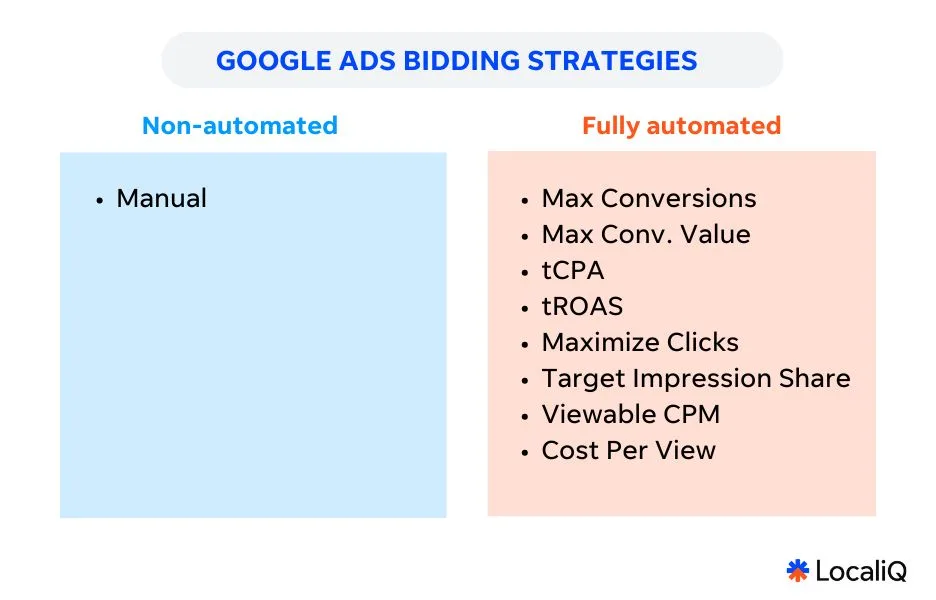 GOOGLE ADS BIDDING STRATEGIES

Non-automated

• Manual

Fully automated

• Max Conversions
• Max Conv. Value
• tCPA
• tROAS
• Maximize Clicks
• Target Impression Share
• Viewable CPM
• Cost Per View

LocaliQ